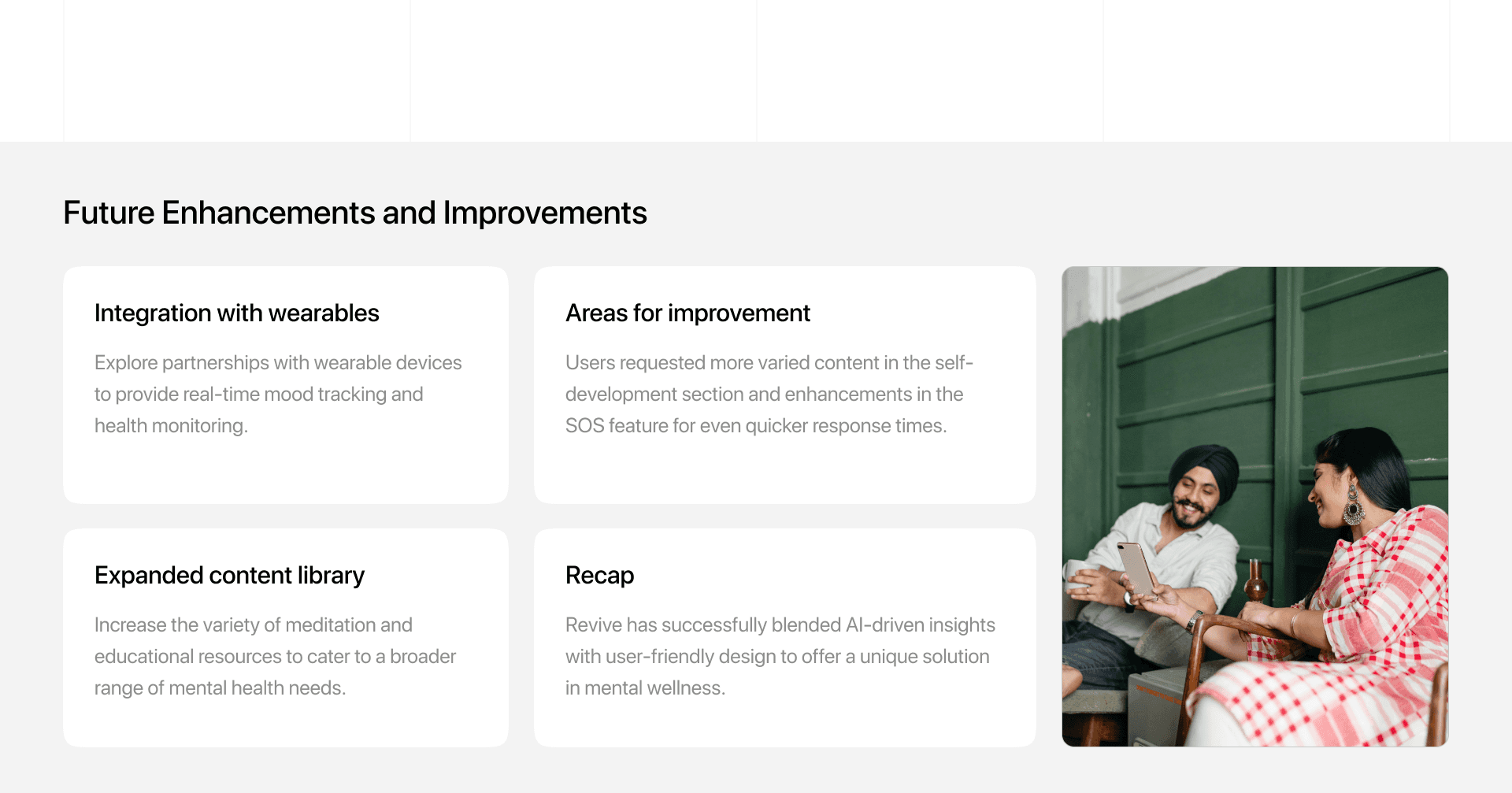 Future Enhancements and Improvements

Integration with wearables

Explore partnerships with wearable devices to provide real-time mood tracking and health monitoring.

Areas for improvement

Users requested more varied content in the self-development section and enhancements in the SOS feature for even quicker response times.

Expanded content library

Increase the variety of meditation and educational resources to cater to a broader range of mental health needs.

Recap

Revive has successfully blended AI-driven insights with user-friendly design to offer a unique solution in mental wellness.